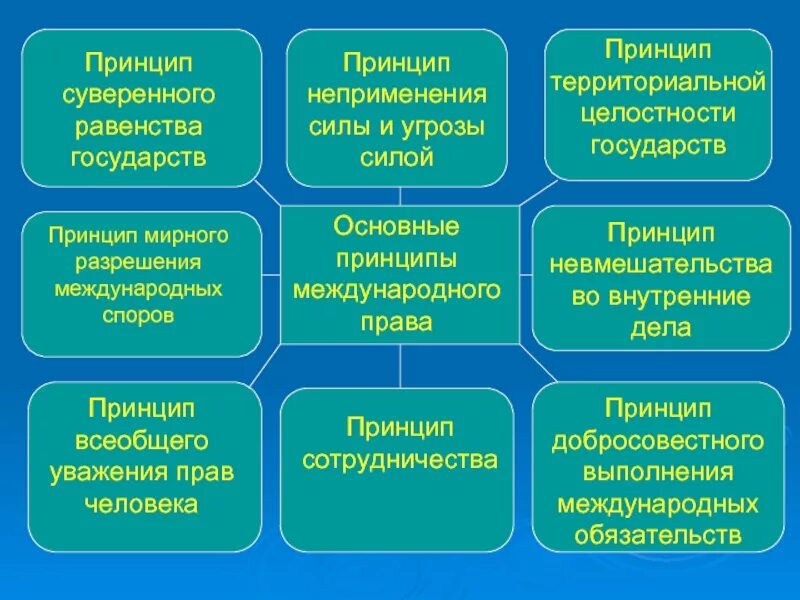 Принцип суверенного равенства государств

Принцип неприменения силы и угрозы силой

Принцип территориальной целостности государств

Принцип мирного разрешения международных споров

Основные принципы международного права

Принцип невмешательства во внутренние дела

Принцип всеобщего уважения прав человека

Принцип сотрудничества

Принцип добросовестного выполнения международных обязательств